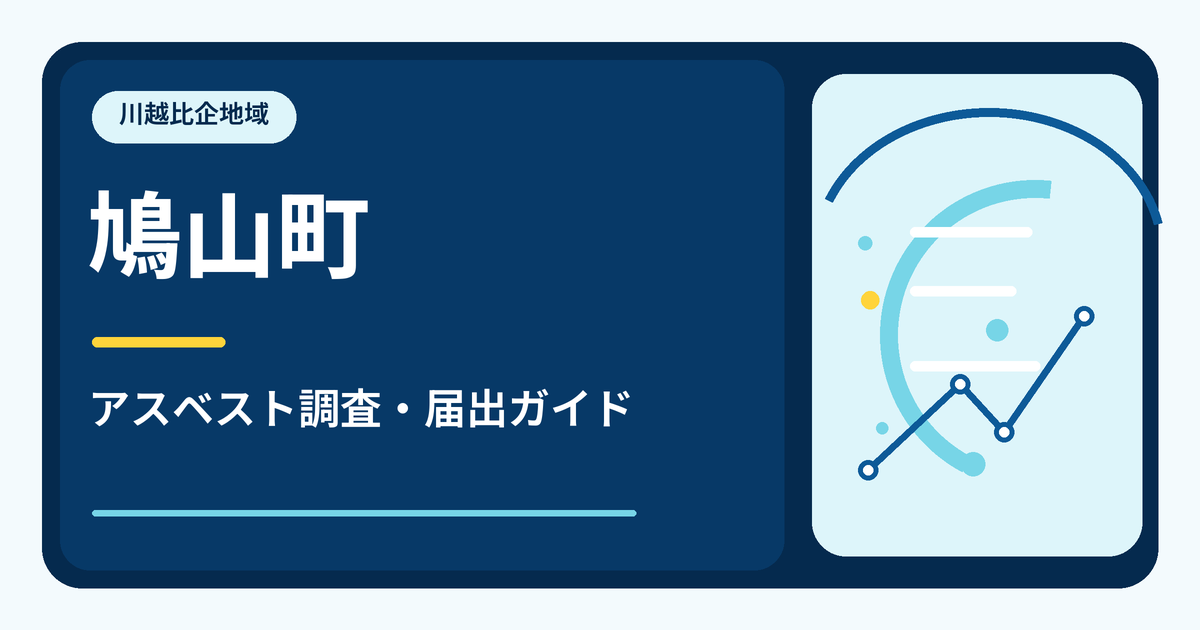 川越比企地域

鳩山町

アスベスト調査・届出ガイド